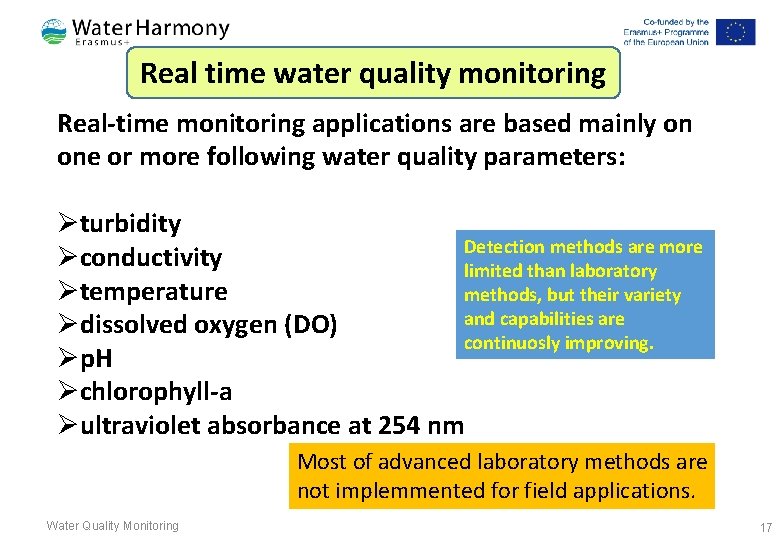 Water Harmony
Erasmus+

Co-funded by the Erasmus+ Programme of the European Union

Real time water quality monitoring

Real-time monitoring applications are based mainly on one or more following water quality parameters:

➢turbidity
➢conductivity
➢temperature
➢dissolved oxygen (DO)
➢pH
➢chlorophyll-a
➢ultraviolet absorbance at 254 nm

Detection methods are more limited than laboratory methods, but their variety and capabilities are continuosly improving.

Most of advanced laboratory methods are not implemmented for field applications.

Water Quality Monitoring

17